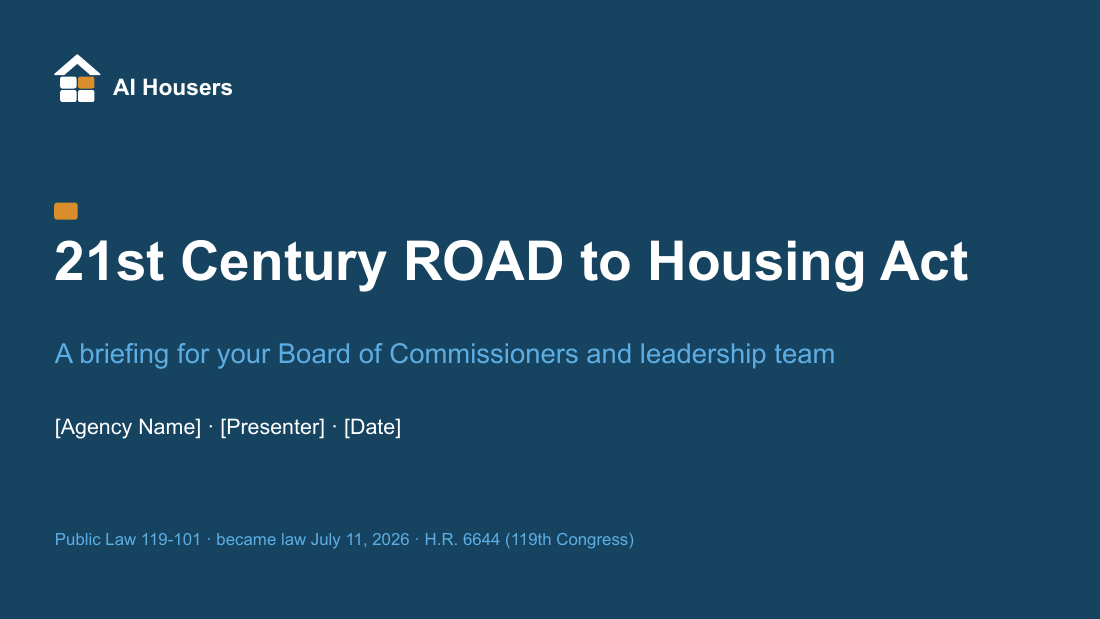 AI Housers

21st Century ROAD to Housing Act

A briefing for your Board of Commissioners and leadership team

[Agency Name] · [Presenter] · [Date]

Public Law 119-101 · became law July 11, 2026 · H.R. 6644 (119th Congress)